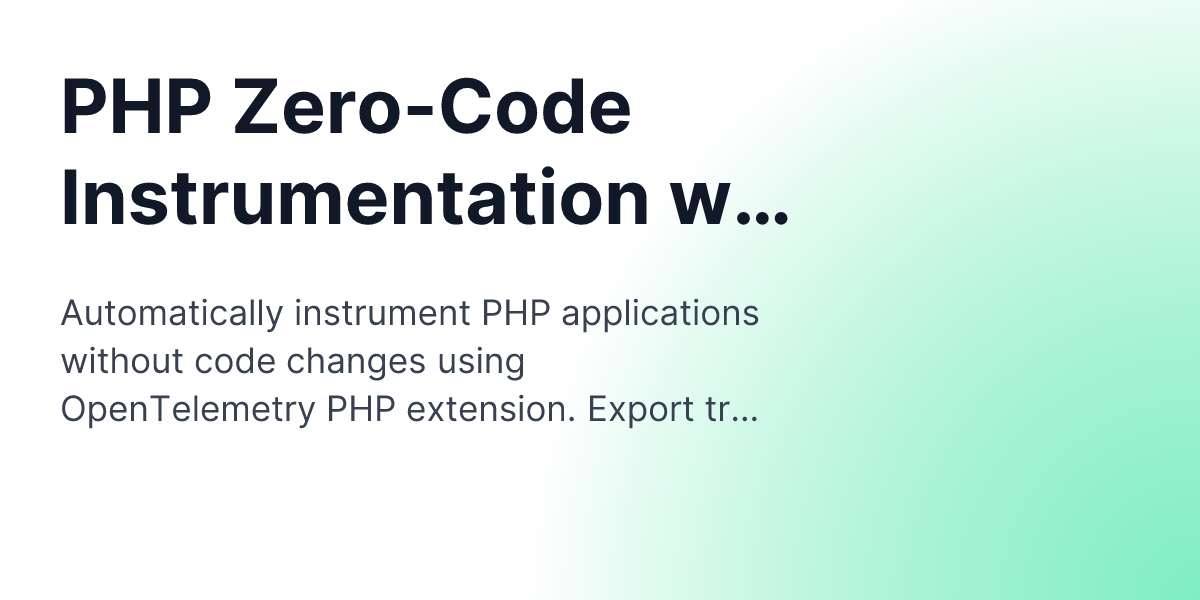 PHP Zero-Code Instrumentation w...

Automatically instrument PHP applications without code changes using OpenTelemetry PHP extension. Export tr...